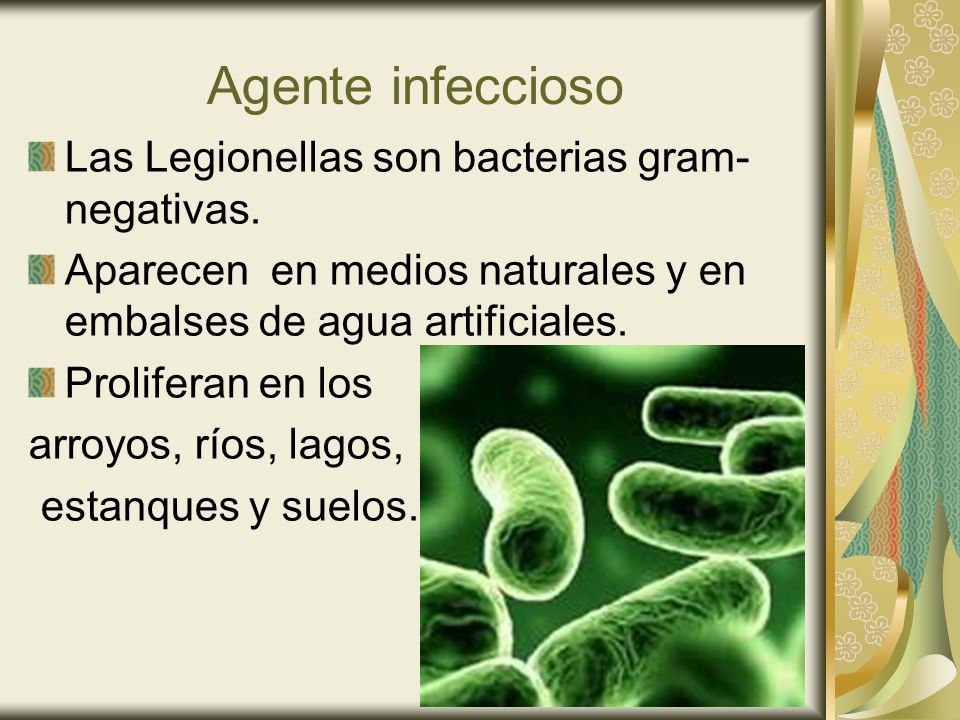 Agente infeccioso

Las Legionellas son bacterias gram-negativas.

Aparecen en medios naturales y en embalses de agua artificiales.

Proliferan en los arroyos, ríos, lagos, estanques y suelos.